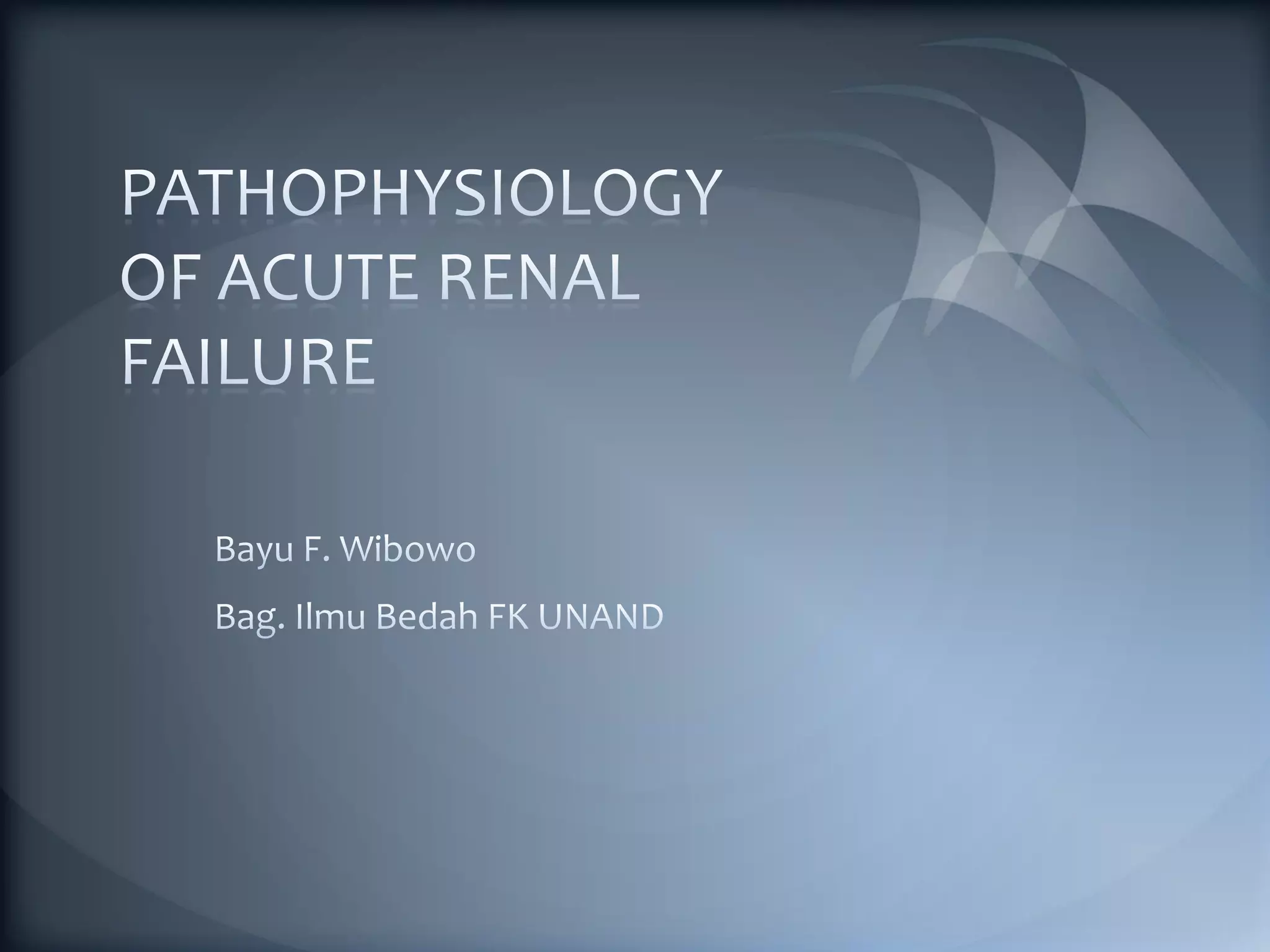 PATHOPHYSIOLOGY OF ACUTE RENAL FAILURE

Bayu F. Wibowo

Bag. Ilmu Bedah FK UNAND